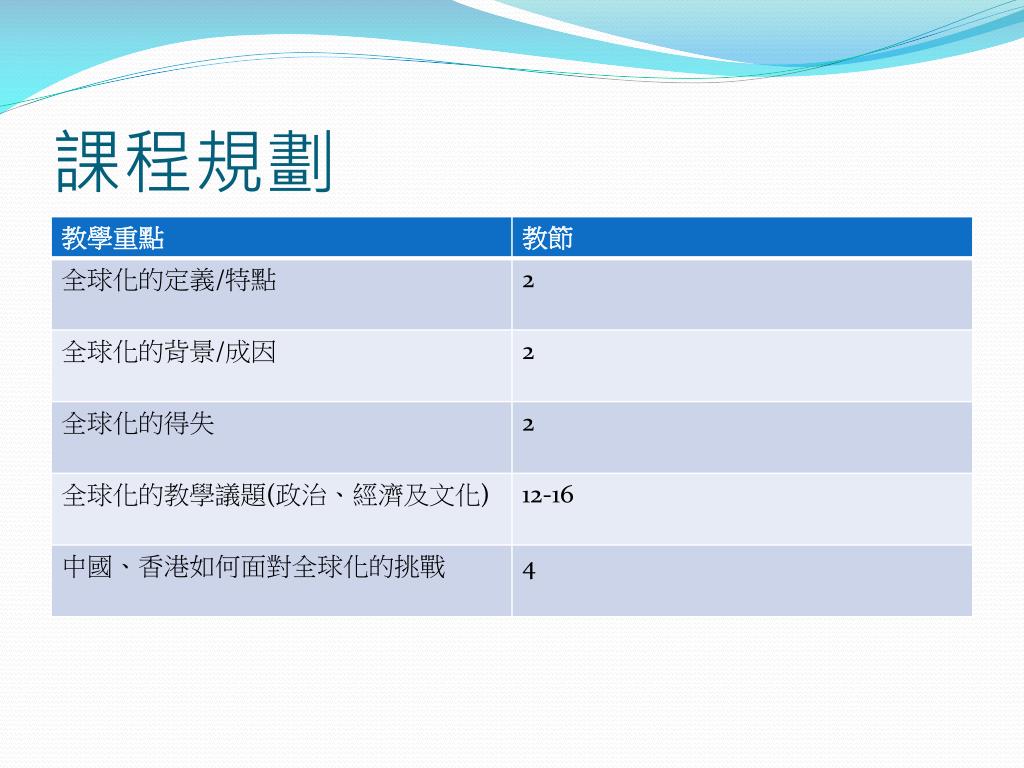 課程規劃

| 教學重點 | 教節 |
|---|---|
| 全球化的定義/特點 | 2 |
| 全球化的背景/成因 | 2 |
| 全球化的得失 | 2 |
| 全球化的教學議題(政治、經濟及文化) | 12-16 |
| 中國、香港如何面對全球化的挑戰 | 4 |